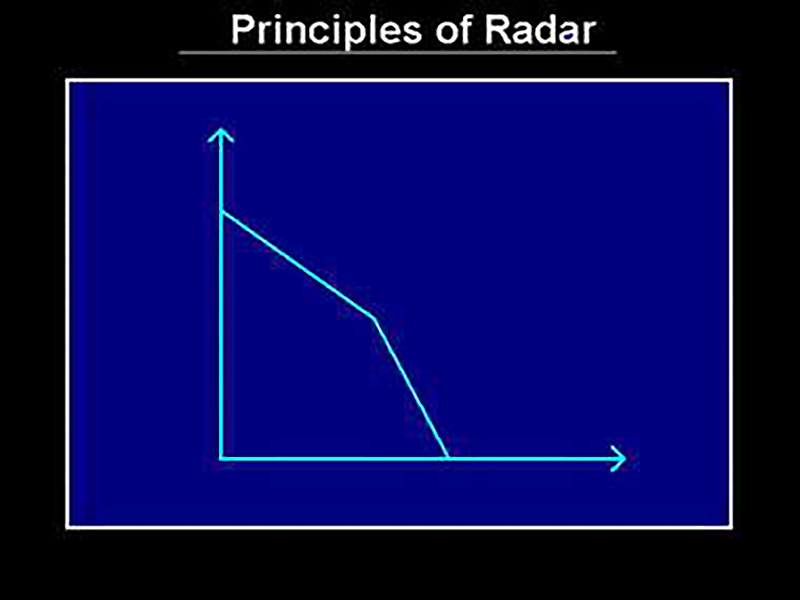 Principles of Radar